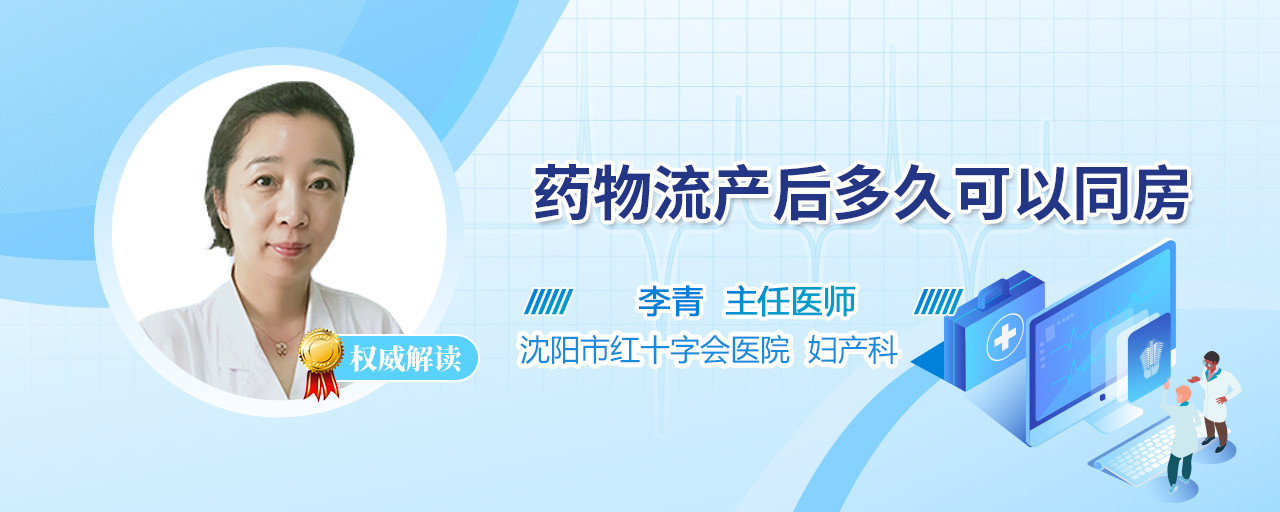 权威解读

药物流产后多久可以同房

李青 主任医师

沈阳市红十字会医院 妇产科